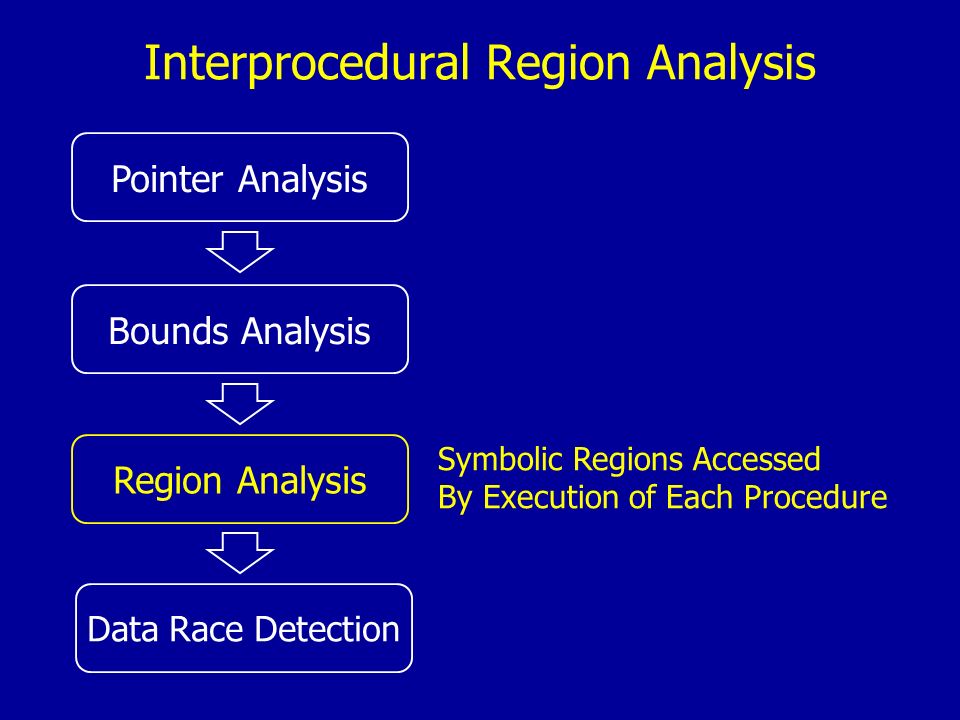 Interprocedural Region Analysis

Pointer Analysis

Bounds Analysis

Region Analysis

Symbolic Regions Accessed
By Execution of Each Procedure

Data Race Detection